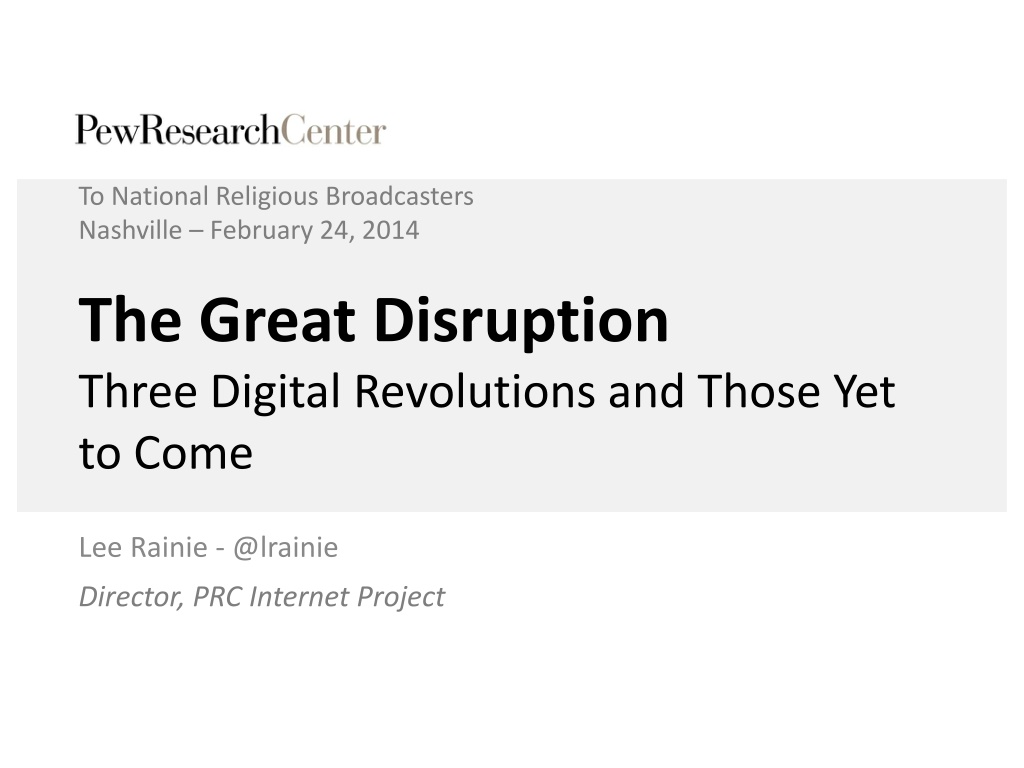 PewResearchCenter

To National Religious Broadcasters
Nashville – February 24, 2014

The Great Disruption
Three Digital Revolutions and Those Yet to Come

Lee Rainie - @lrainie

Director, PRC Internet Project